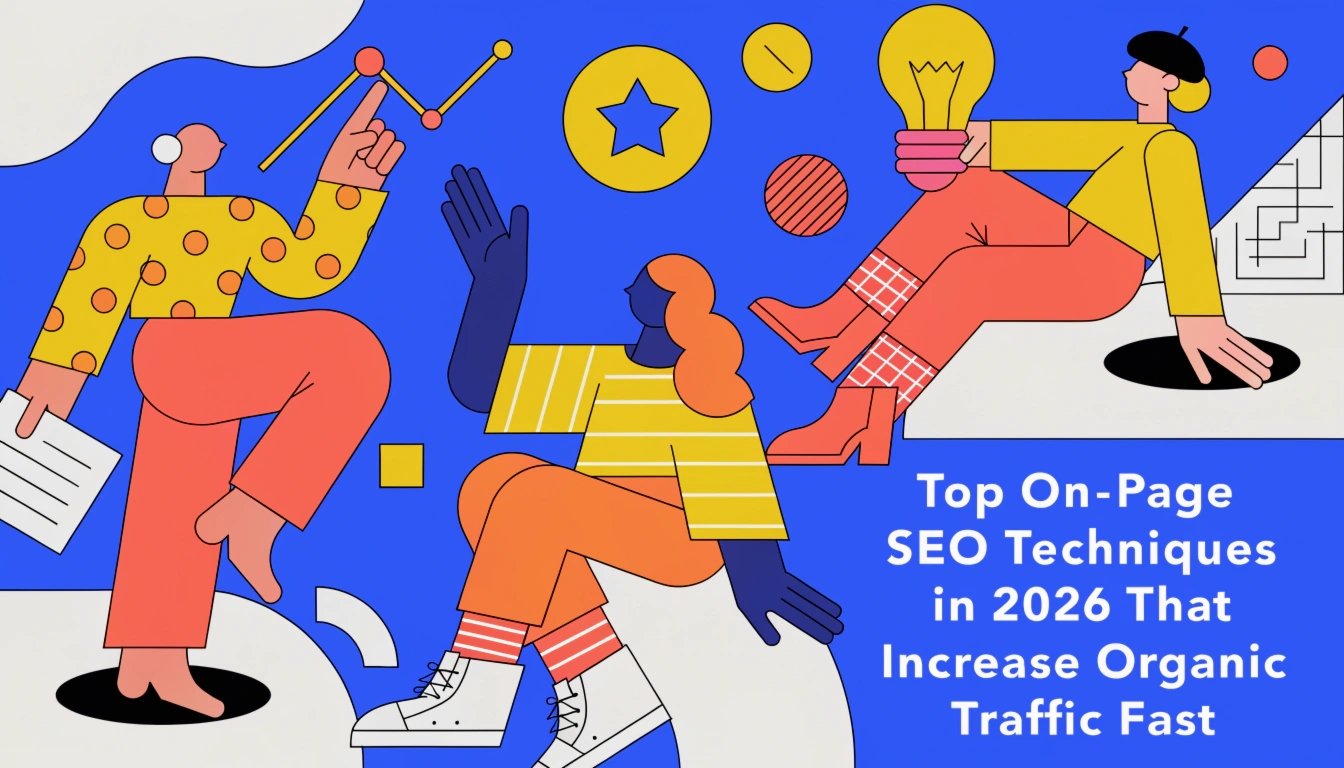 Top On-Page SEO Techniques in 2026 That Increase Organic Traffic Fast